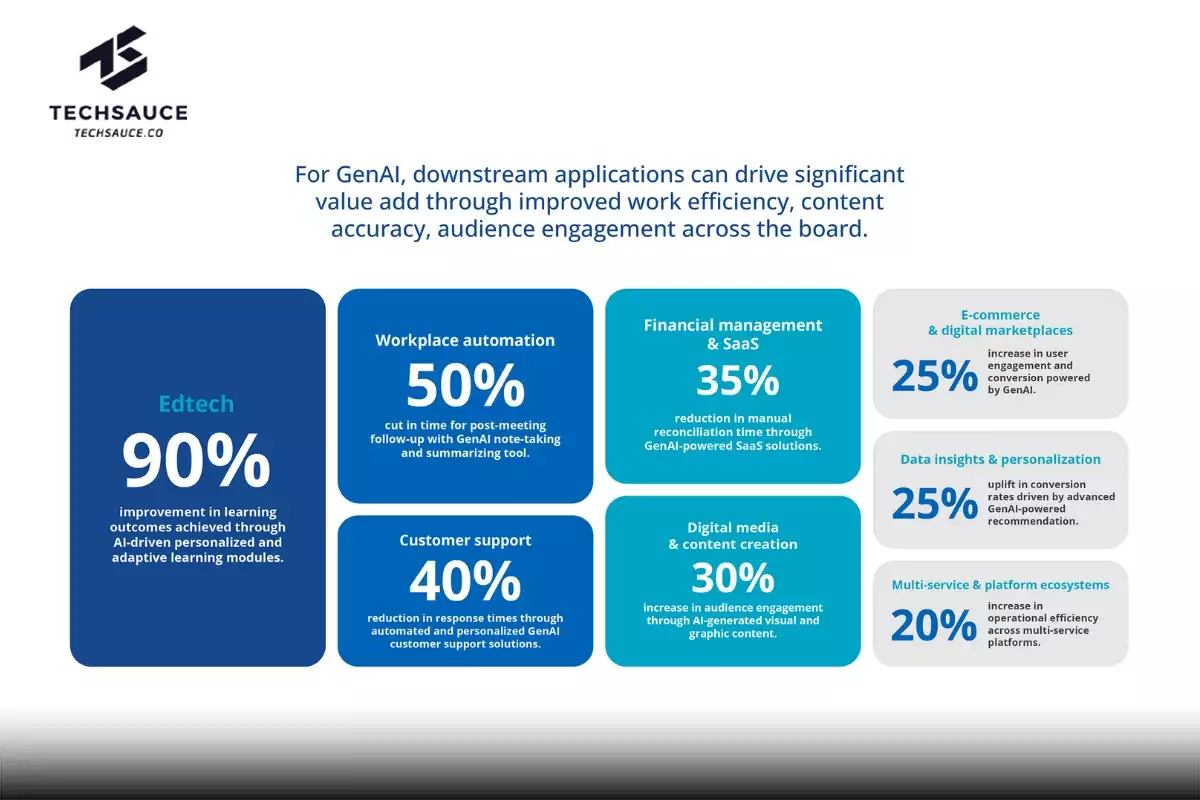 TECHSAUCE
TECHSAUCE.CO

For GenAI, downstream applications can drive significant value add through improved work efficiency, content accuracy, audience engagement across the board.

Edtech
90%
improvement in learning outcomes achieved through AI-driven personalized and adaptive learning modules.

Workplace automation
50%
cut in time for post-meeting follow-up with GenAI note-taking and summarizing tool.

Customer support
40%
reduction in response times through automated and personalized GenAI customer support solutions.

Financial management & SaaS
35%
reduction in manual reconciliation time through GenAI-powered SaaS solutions.

Digital media & content creation
30%
increase in audience engagement through AI-generated visual and graphic content.

E-commerce & digital marketplaces
25%
increase in user engagement and conversion powered by GenAI.

Data insights & personalization
25%
uplift in conversion rates driven by advanced GenAI-powered recommendation.

Multi-service & platform ecosystems
20%
increase in operational efficiency across multi-service platforms.